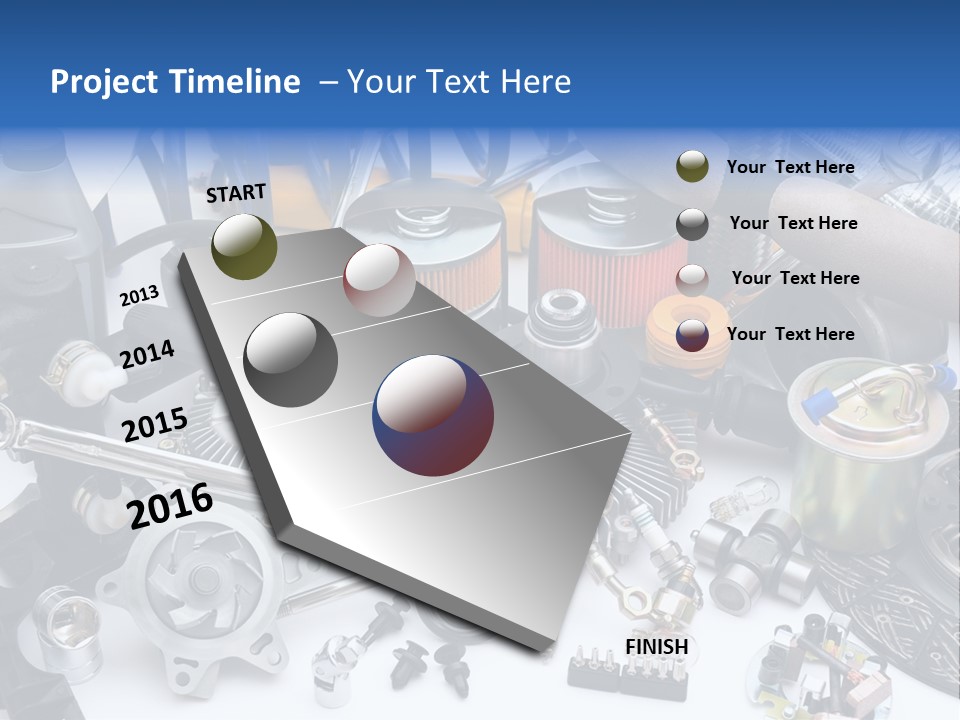 Project Timeline – Your Text Here

START

2013

2014

2015

2016

FINISH

Your Text Here

Your Text Here

Your Text Here

Your Text Here